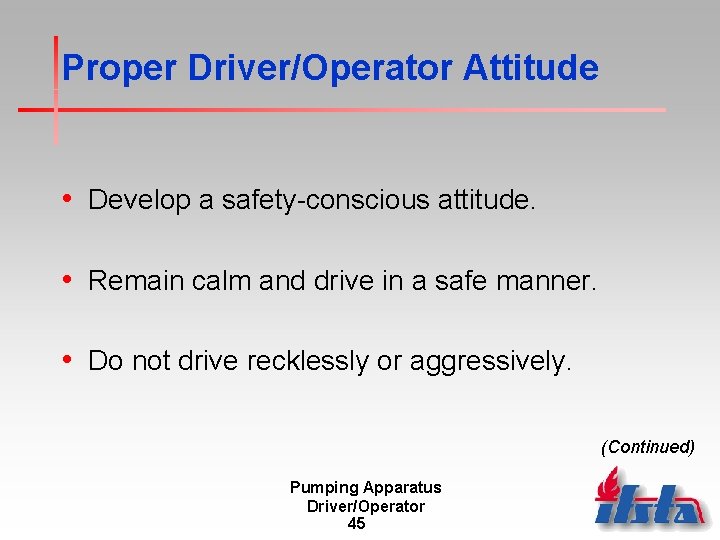 Proper Driver/Operator Attitude

• Develop a safety-conscious attitude.

• Remain calm and drive in a safe manner.

• Do not drive recklessly or aggressively.

(Continued)

Pumping Apparatus
Driver/Operator
45

ifsta